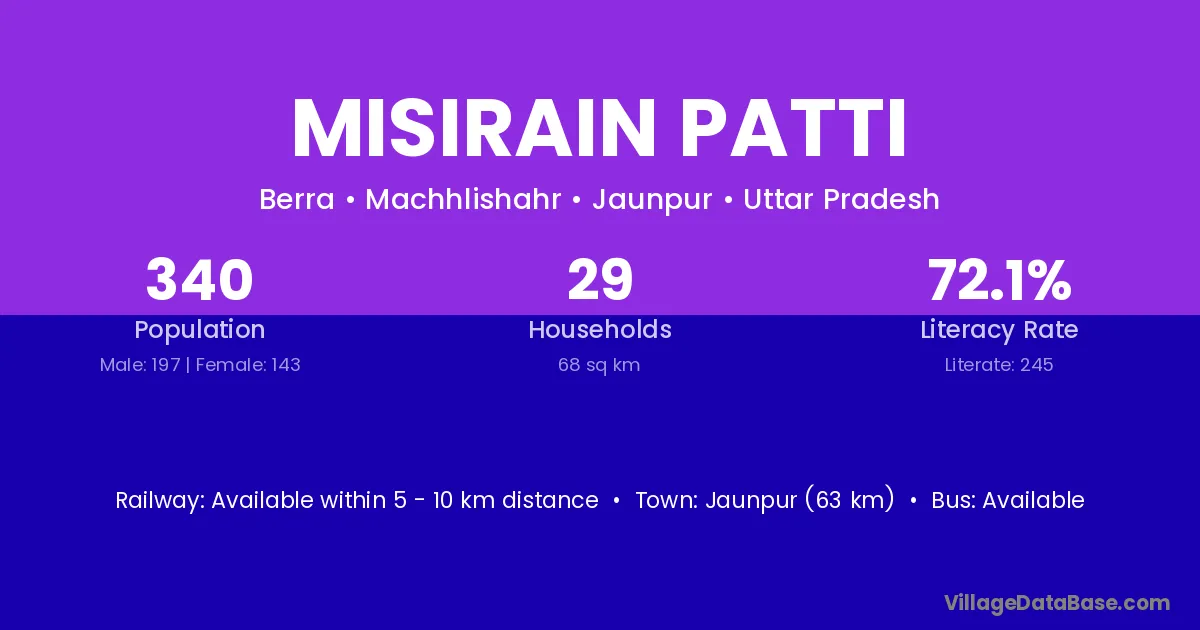 MISIRAIN PATTI

Berra • Machhlishahr • Jaunpur • Uttar Pradesh

340
Population
Male: 197 | Female: 143

29
Households
68 sq km

72.1%
Literacy Rate
Literate: 245

Railway: Available within 5 - 10 km distance • Town: Jaunpur (63 km) • Bus: Available

VillageDataBase.com